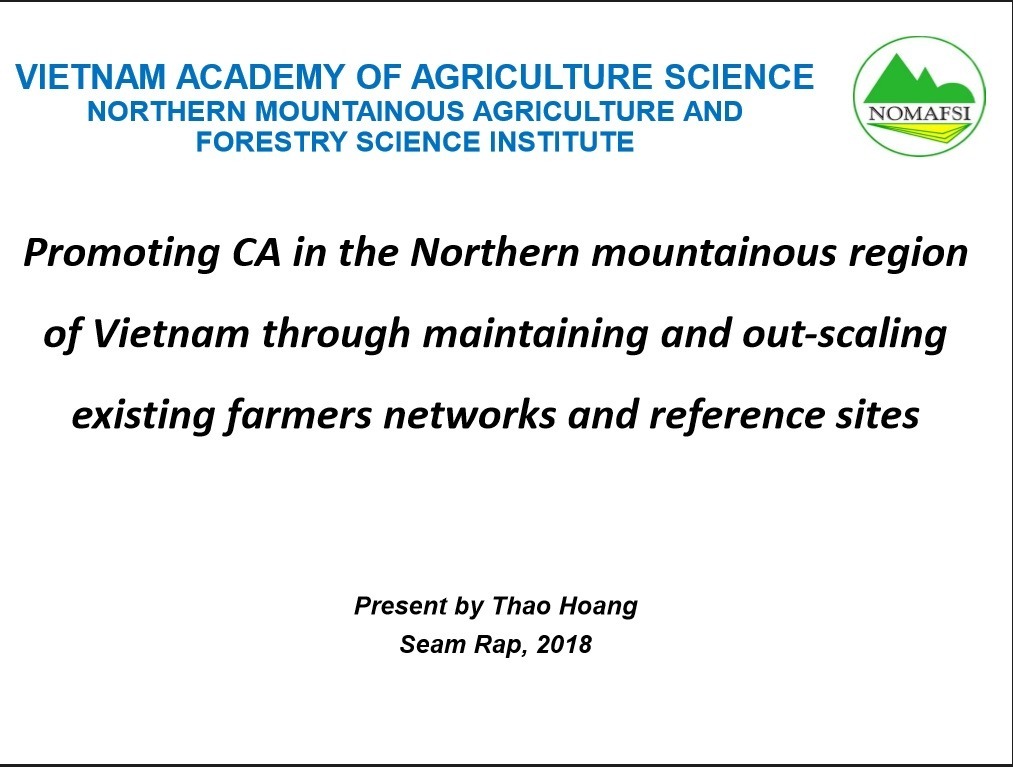 VIETNAM ACADEMY OF AGRICULTURE SCIENCE
NORTHERN MOUNTAINOUS AGRICULTURE AND FORESTRY SCIENCE INSTITUTE

NOMAFSI

Promoting CA in the Northern mountainous region of Vietnam through maintaining and out-scaling existing farmers networks and reference sites

Present by Thao Hoang
Seam Rap, 2018